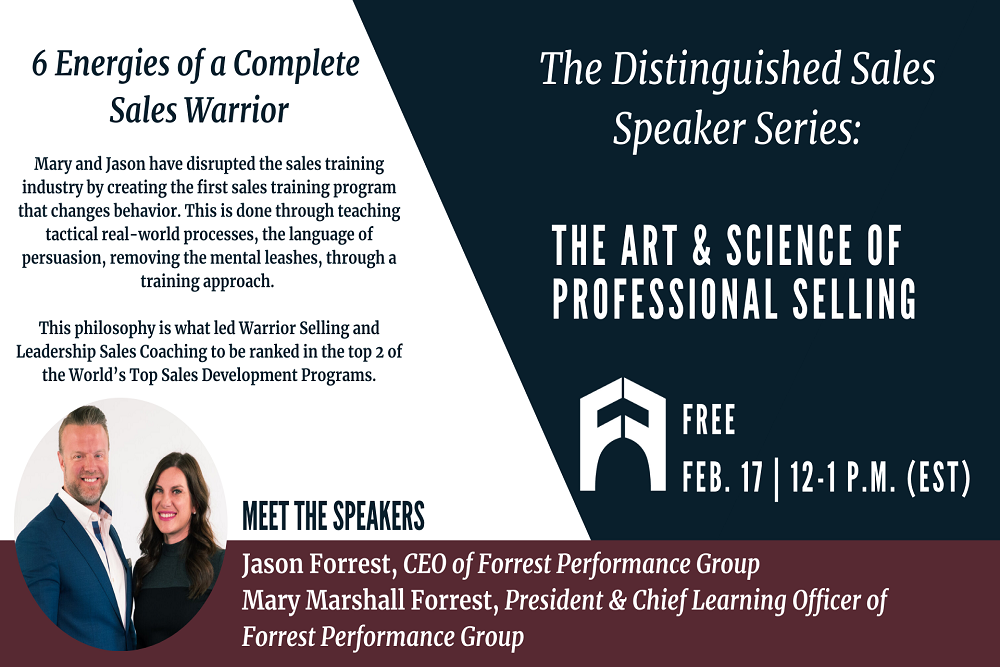 6 Energies of a Complete Sales Warrior

Mary and Jason have disrupted the sales training industry by creating the first sales training program that changes behavior. This is done through teaching tactical real-world processes, the language of persuasion, removing the mental leashes, through a training approach.

This philosophy is what led Warrior Selling and Leadership Sales Coaching to be ranked in the top 2 of the World's Top Sales Development Programs.

The Distinguished Sales Speaker Series:

THE ART & SCIENCE OF PROFESSIONAL SELLING

FREE

FEB. 17 | 12-1 P.M. (EST)

MEET THE SPEAKERS

Jason Forrest, CEO of Forrest Performance Group
Mary Marshall Forrest, President & Chief Learning Officer of Forrest Performance Group